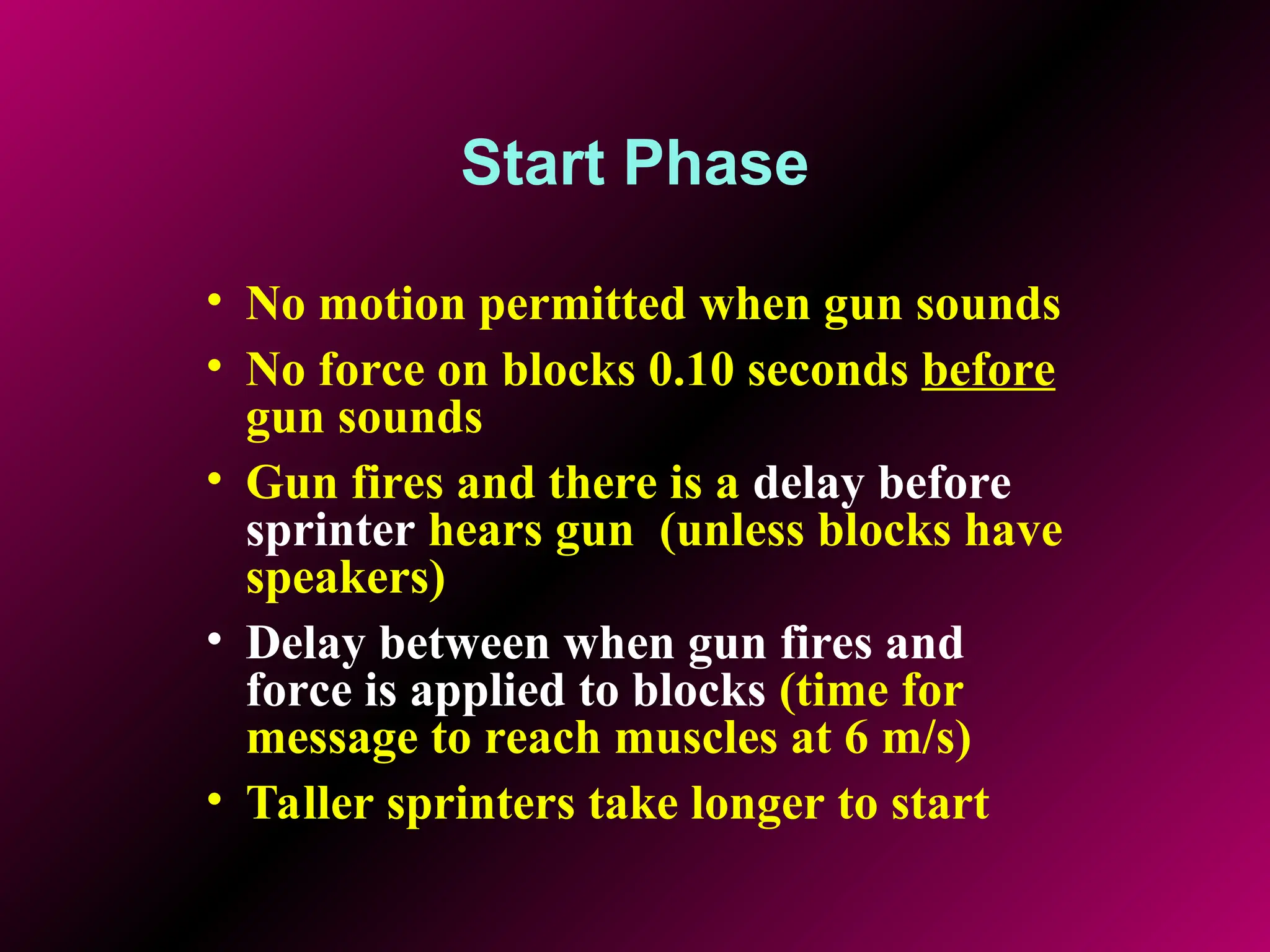 Start Phase

• No motion permitted when gun sounds
• No force on blocks 0.10 seconds before gun sounds
• Gun fires and there is a delay before sprinter hears gun (unless blocks have speakers)
• Delay between when gun fires and force is applied to blocks (time for message to reach muscles at 6 m/s)
• Taller sprinters take longer to start